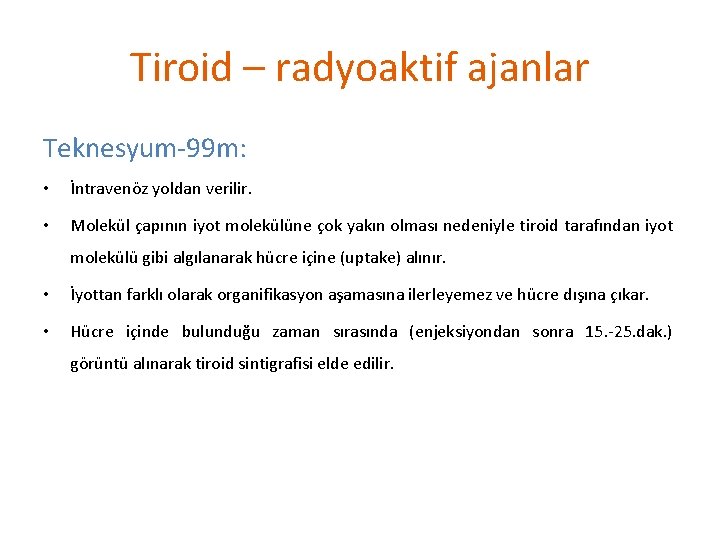 Tiroid – radyoaktif ajanlar

Teknesyum-99m:

• İntravenöz yoldan verilir.

• Molekül çapının iyot molekülüne çok yakın olması nedeniyle tiroid tarafından iyot molekülü gibi algılanarak hücre içine (uptake) alınır.

• İyottan farklı olarak organifikasyon aşamasına ilerleyemez ve hücre dışına çıkar.

• Hücre içinde bulunduğu zaman sırasında (enjeksiyondan sonra 15.-25.dak.) görüntü alınarak tiroid sintigrafisi elde edilir.